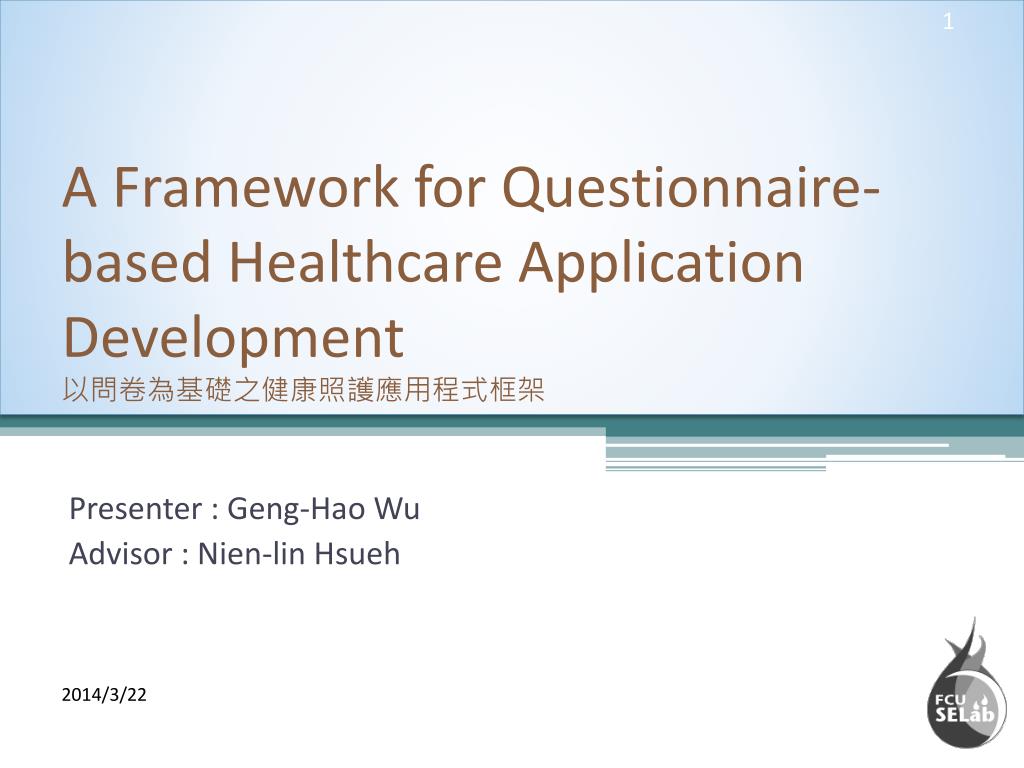 1

A Framework for Questionnaire-based Healthcare Application Development
以問卷為基礎之健康照護應用程式框架

Presenter : Geng-Hao Wu
Advisor : Nien-lin Hsueh

2014/3/22

FCU SELab